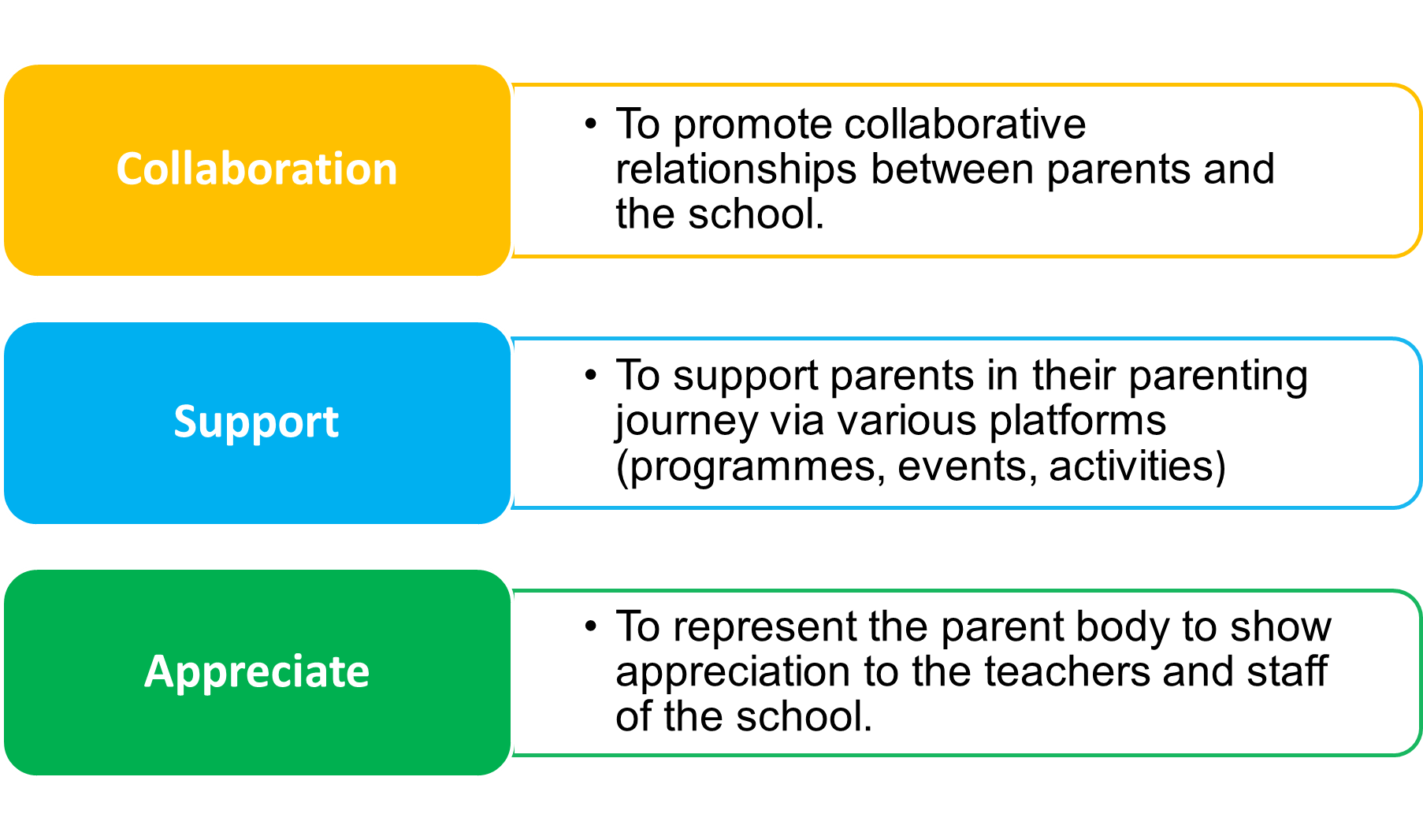 Collaboration

• To promote collaborative relationships between parents and the school.

Support

• To support parents in their parenting journey via various platforms (programmes, events, activities)

Appreciate

• To represent the parent body to show appreciation to the teachers and staff of the school.